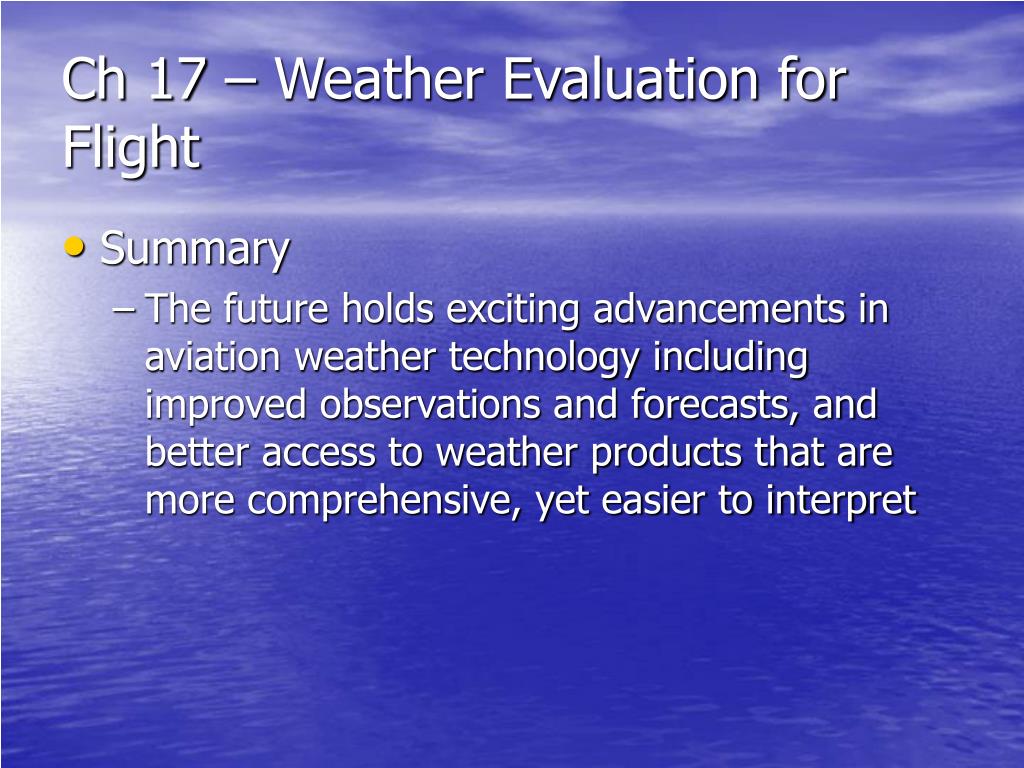 Ch 17 – Weather Evaluation for Flight

• Summary
– The future holds exciting advancements in aviation weather technology including improved observations and forecasts, and better access to weather products that are more comprehensive, yet easier to interpret